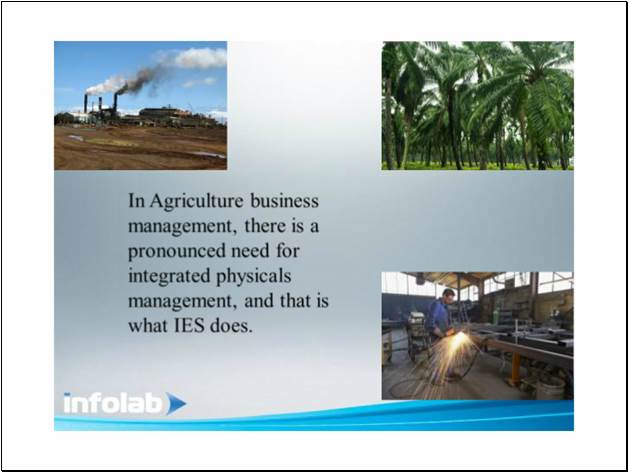 In Agriculture business management, there is a pronounced need for integrated physicals management, and that is what IES does.

infolab